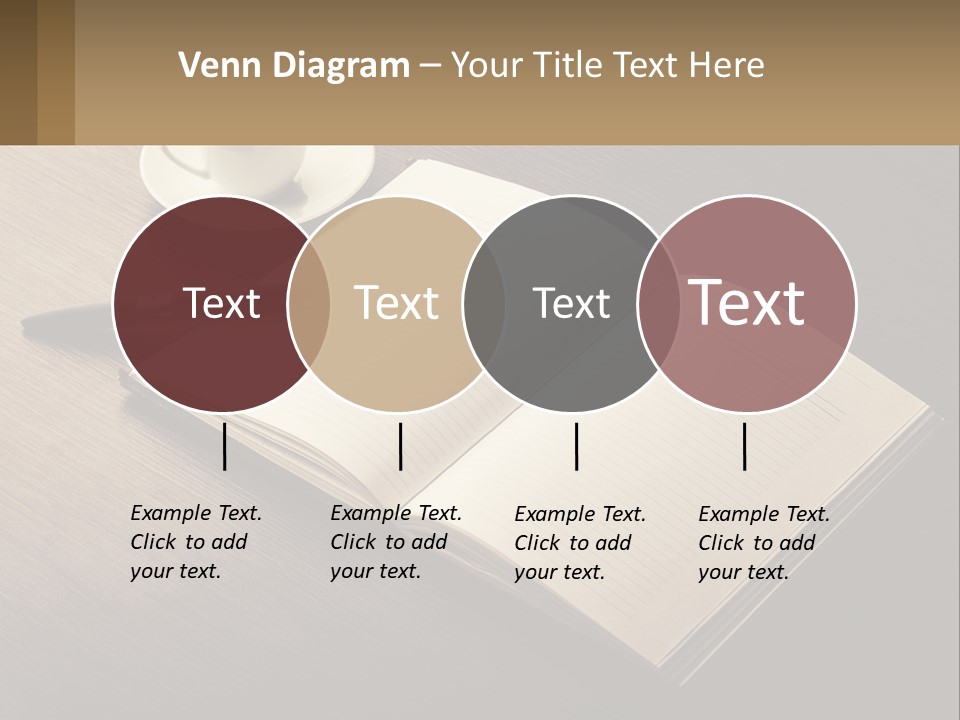 Venn Diagram – Your Title Text Here

Text

Text

Text

Text

Example Text. Click to add your text.

Example Text. Click to add your text.

Example Text. Click to add your text.

Example Text. Click to add your text.